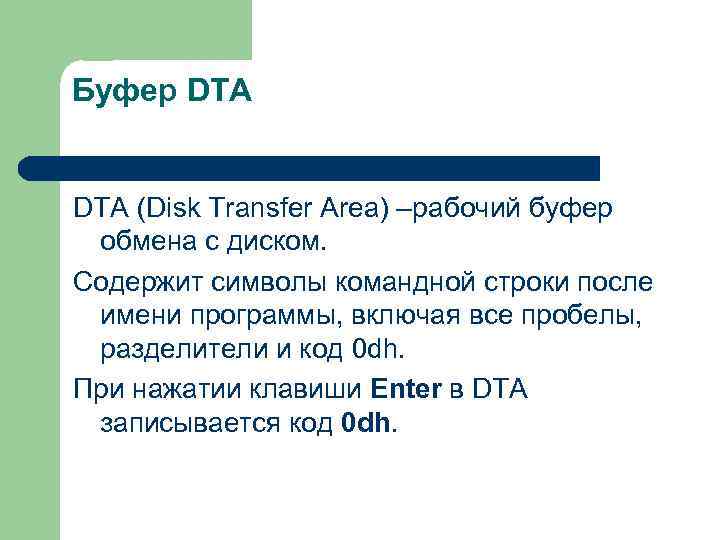 Буфер DTA

DTA (Disk Transfer Area) –рабочий буфер обмена с диском.

Содержит символы командной строки после имени программы, включая все пробелы, разделители и код 0dh.

При нажатии клавиши Enter в DTA записывается код 0dh.